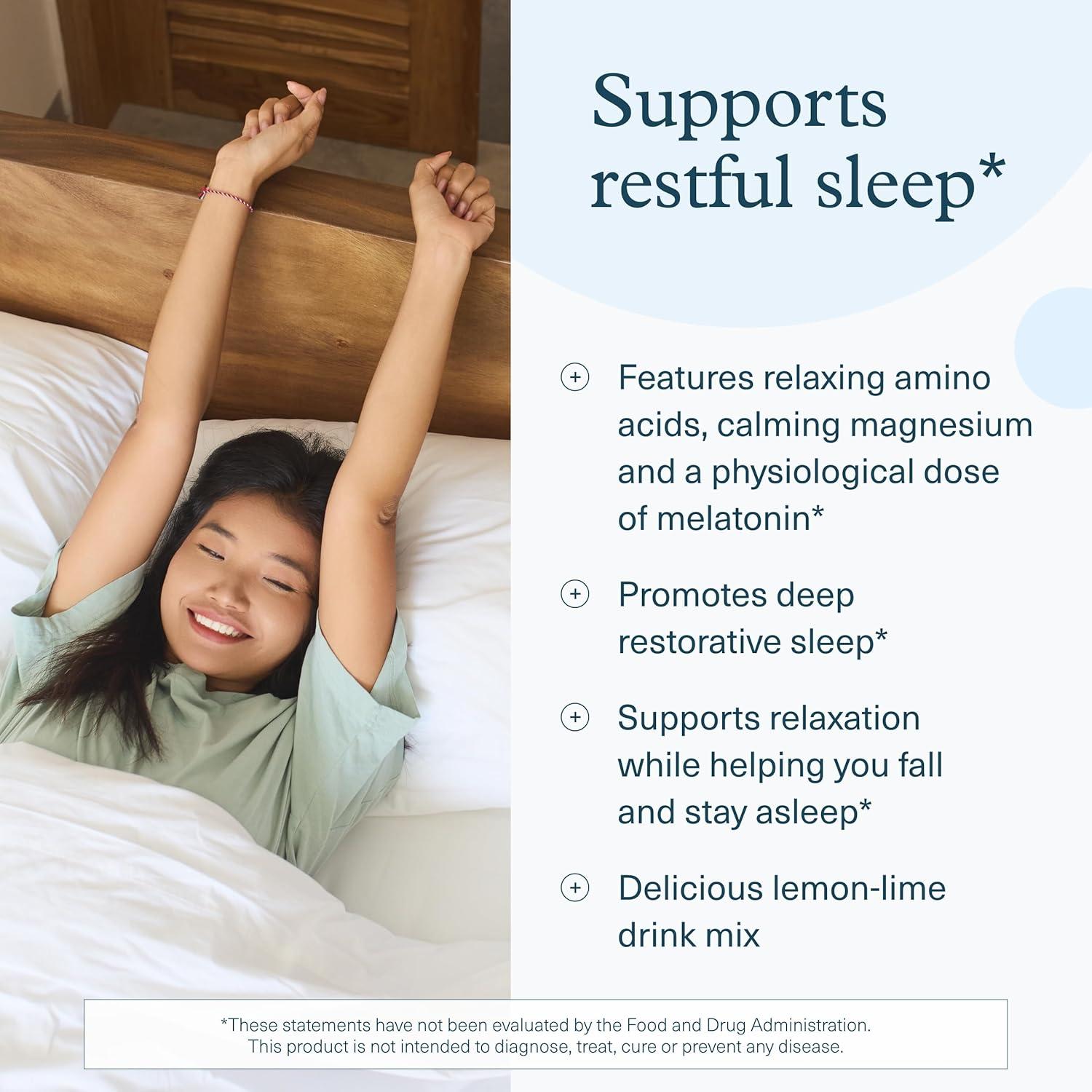 Supports restful sleep*

Features relaxing amino acids, calming magnesium and a physiological dose of melatonin*

Promotes deep restorative sleep*

Supports relaxation while helping you fall and stay asleep*

Delicious lemon-lime drink mix

*These statements have not been evaluated by the Food and Drug Administration. This product is not intended to diagnose, treat, cure or prevent any disease.